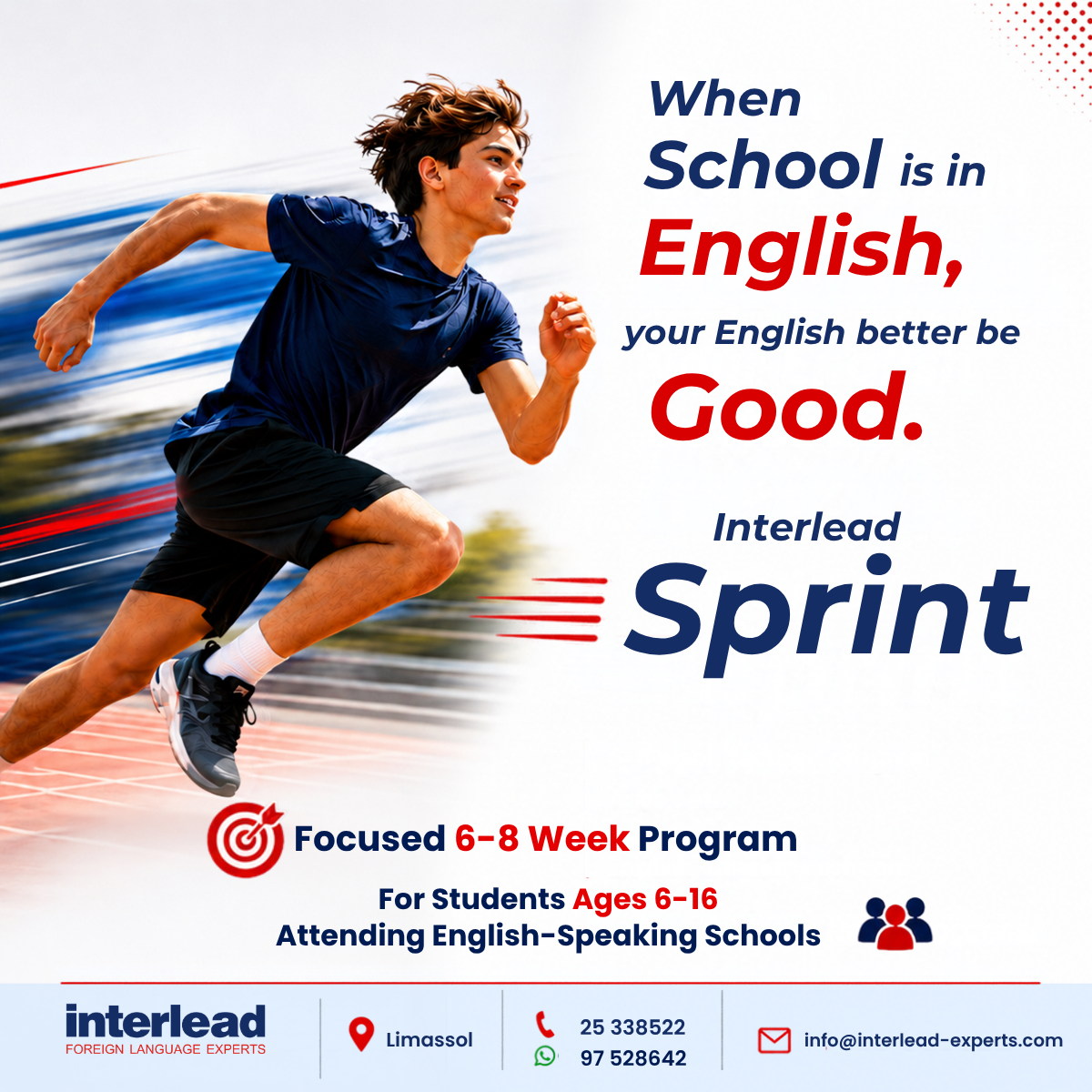 When School is in English, your English better be Good.

Interlead
Sprint

Focused 6-8 Week Program

For Students Ages 6-16
Attending English-Speaking Schools

interlead
FOREIGN LANGUAGE EXPERTS

Limassol

25 338522
97 528642

info@interlead-experts.com